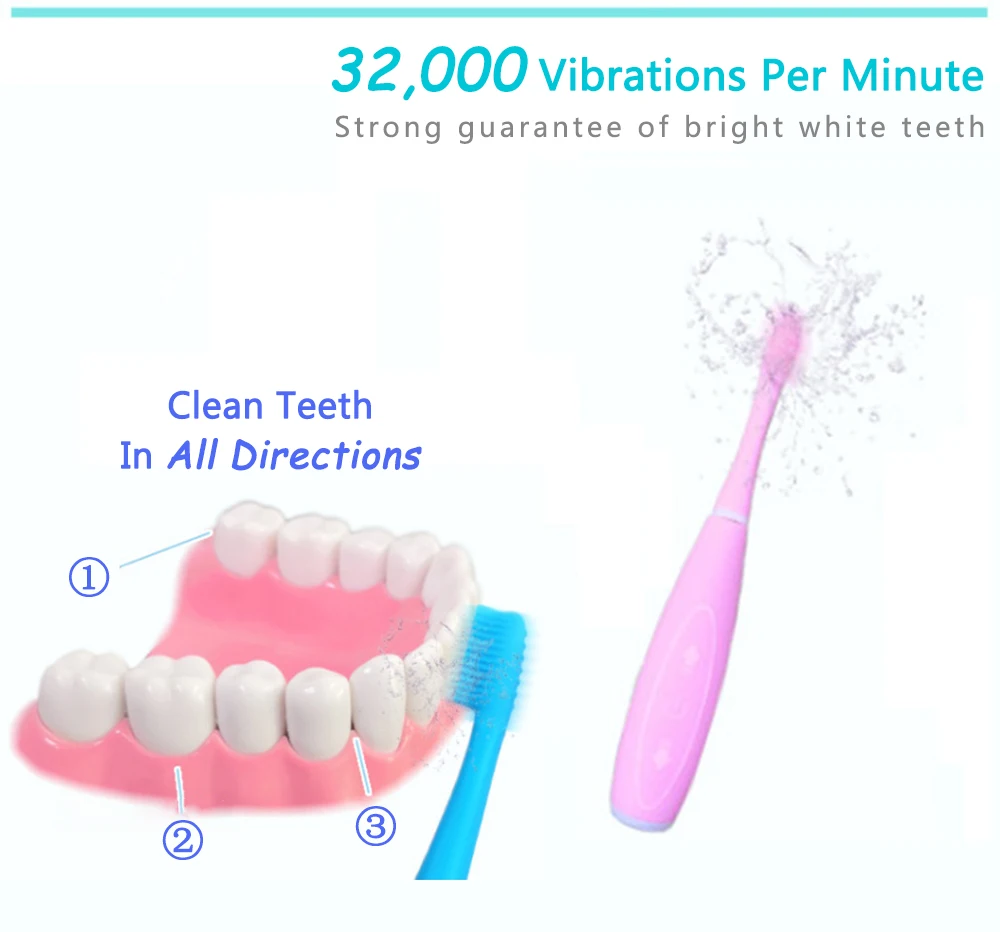 32,000 Vibrations Per Minute
Strong guarantee of bright white teeth

Clean Teeth
In All Directions

①
②
③